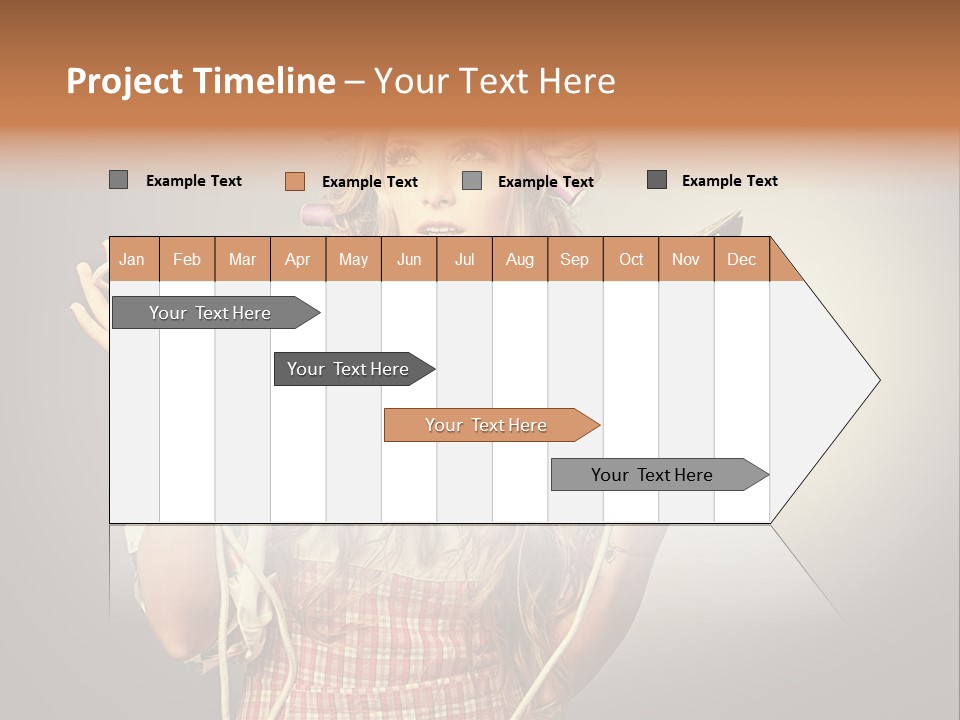 Project Timeline – Your Text Here

Example Text Example Text Example Text Example Text

| Jan | Feb | Mar | Apr | May | Jun | Jul | Aug | Sep | Oct | Nov | Dec |
|---|---|---|---|---|---|---|---|---|---|---|---|

Your Text Here

Your Text Here

Your Text Here

Your Text Here